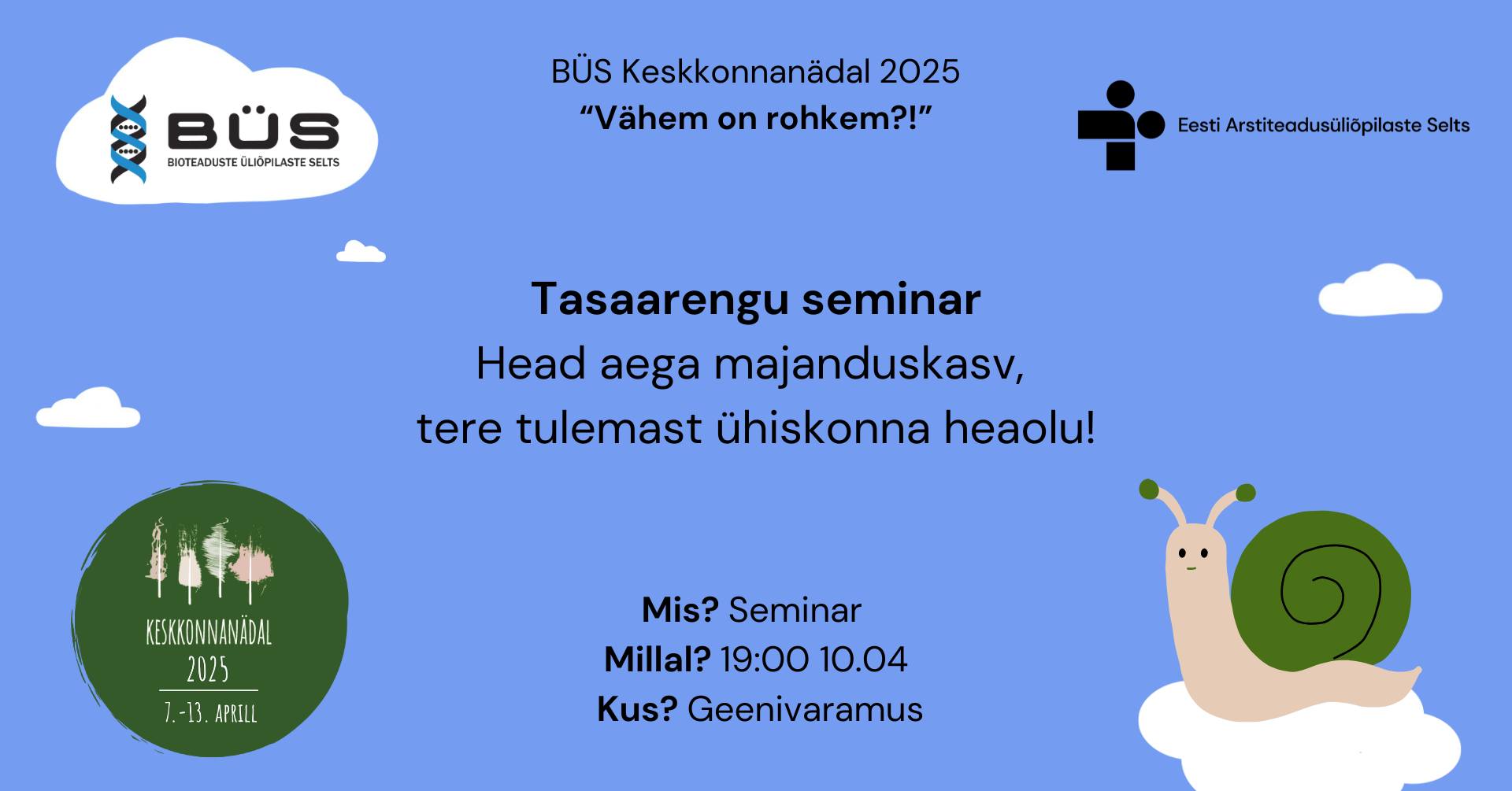 BÜS
BIOTEADUSTE ÜLIÕPILASTE SELTS

BÜS Keskkonnanädal 2025
“Vähem on rohkem?!”

Eesti Arstiteadusüliõpilaste Selts

Tasaarengu seminar
Head aega majanduskasv,
tere tulemast ühiskonna heaolu!

KESKKONNANÄDAL
2025
7.-13. APRILL

Mis? Seminar
Millal? 19:00 10.04
Kus? Geenivaramus